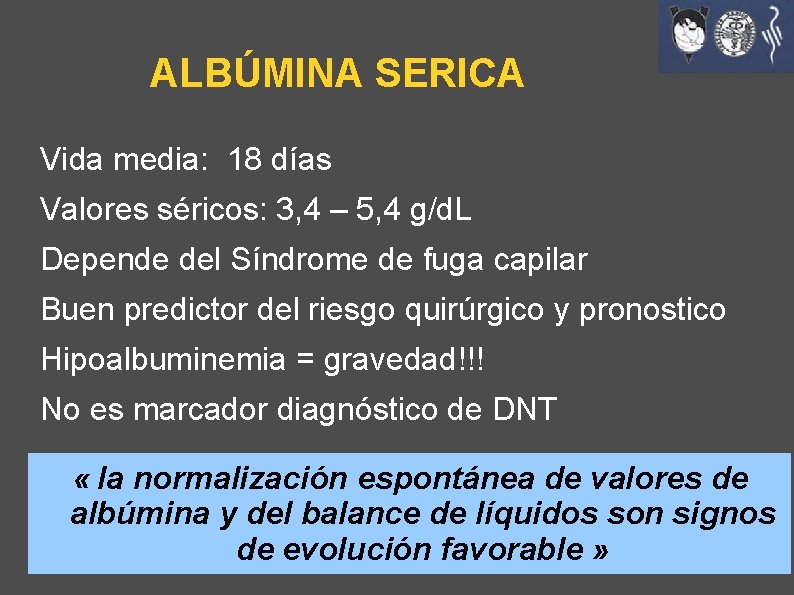 ALBÚMINA SERICA

Vida media: 18 días

Valores séricos: 3,4 – 5,4 g/dL

Depende del Síndrome de fuga capilar

Buen predictor del riesgo quirúrgico y pronostico

Hipoalbuminemia = gravedad!!!

No es marcador diagnóstico de DNT

« la normalización espontánea de valores de albúmina y del balance de líquidos son signos de evolución favorable »